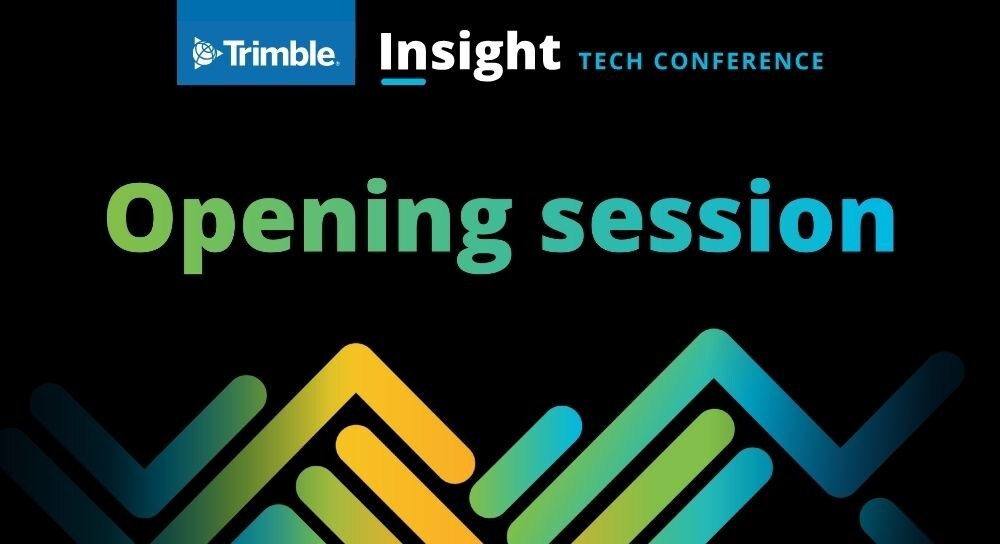 Trimble. Insight TECH CONFERENCE

Opening session